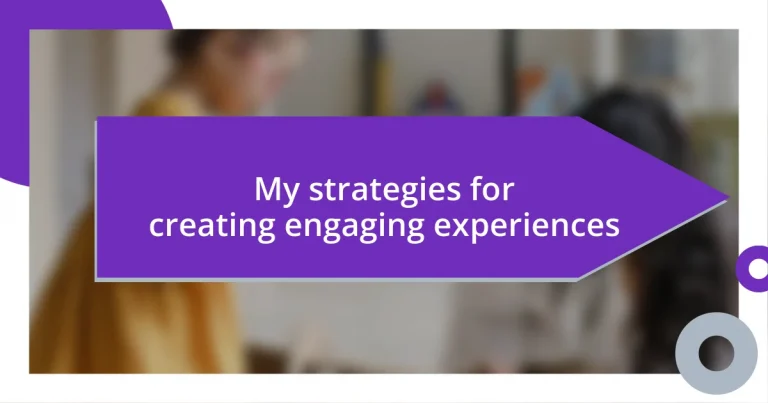 My strategies for creating engaging experiences